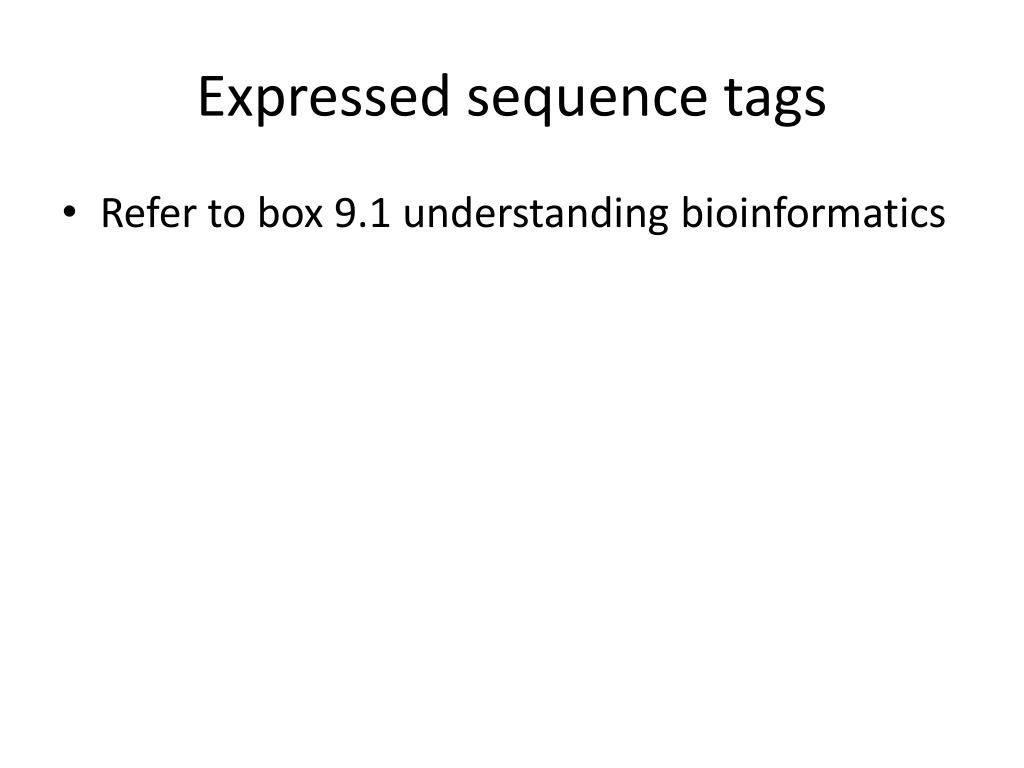 Expressed sequence tags

• Refer to box 9.1 understanding bioinformatics